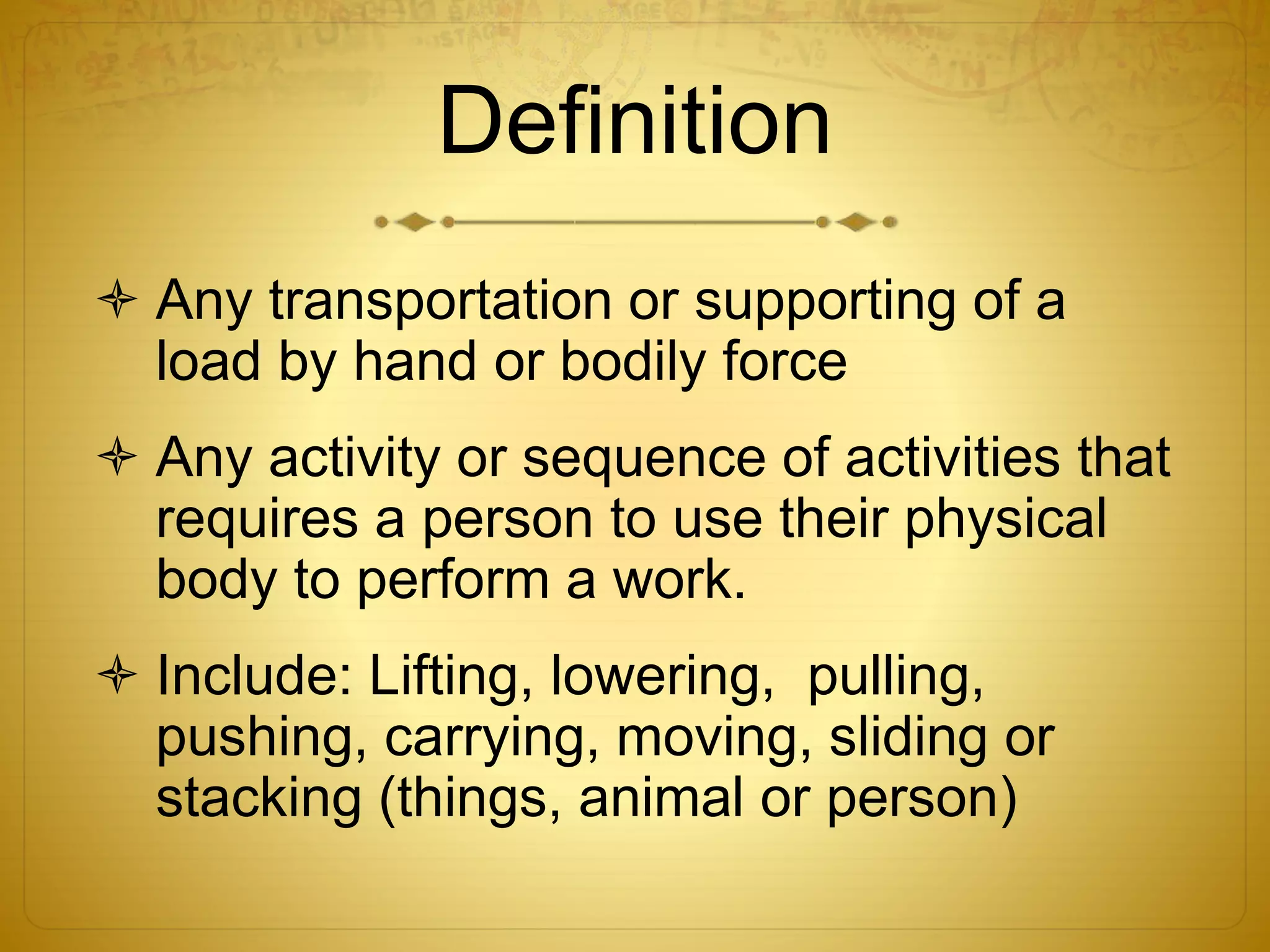 Definition

Any transportation or supporting of a load by hand or bodily force

Any activity or sequence of activities that requires a person to use their physical body to perform a work.

Include: Lifting, lowering,  pulling, pushing, carrying, moving, sliding or stacking (things, animal or person)